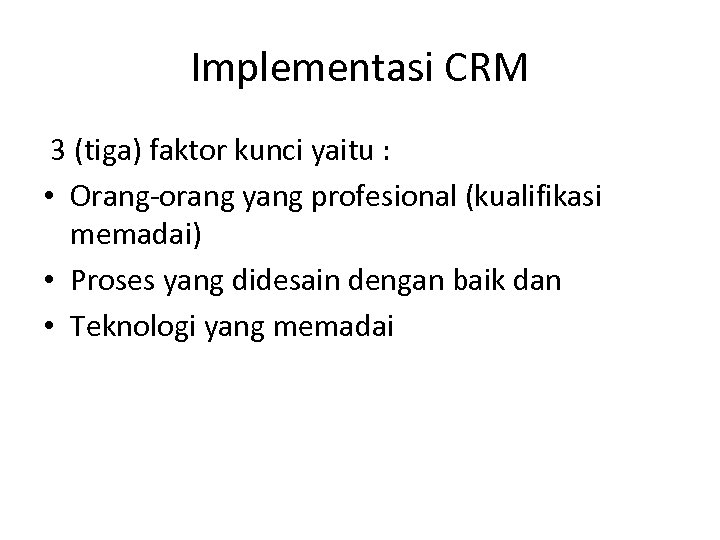 Implementasi CRM

3 (tiga) faktor kunci yaitu :

• Orang-orang yang profesional (kualifikasi memadai)
• Proses yang didesain dengan baik dan
• Teknologi yang memadai